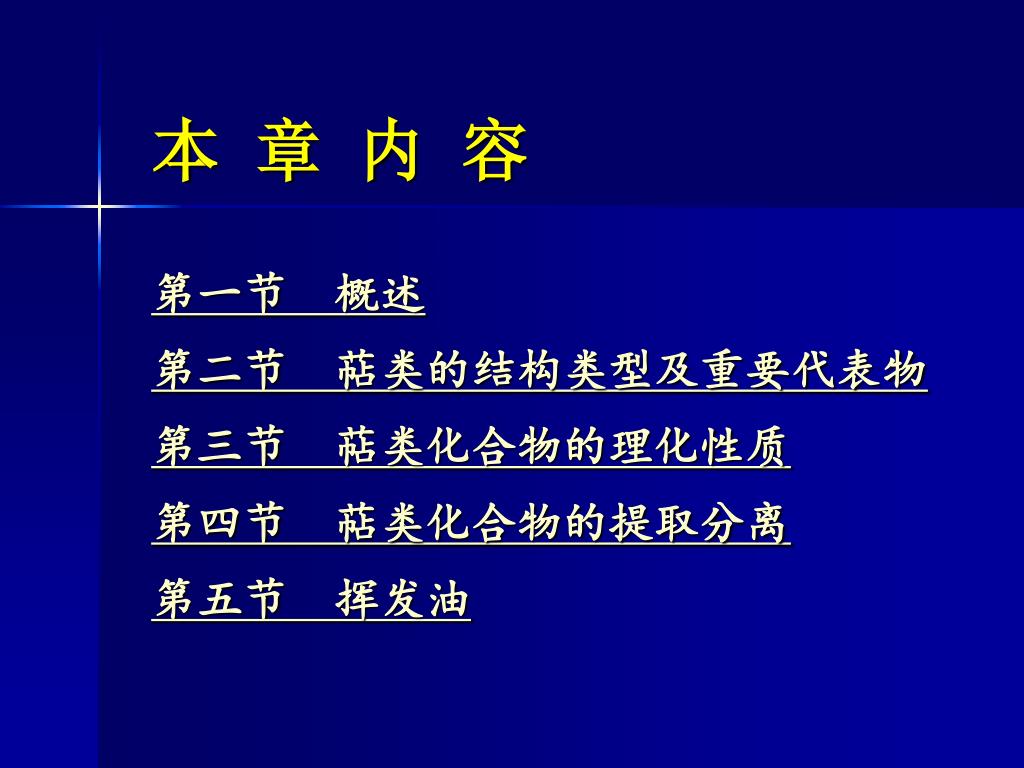 本 章 内 容

第一节　概述

第二节　萜类的结构类型及重要代表物

第三节　萜类化合物的理化性质

第四节　萜类化合物的提取分离

第五节　挥发油